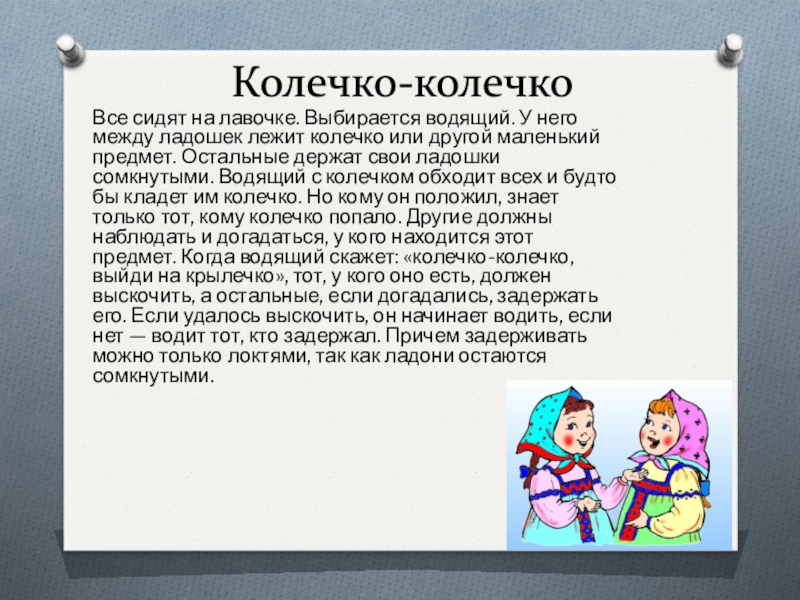 Колечко-колечко

Все сидят на лавочке. Выбирается водящий. У него между ладошек лежит колечко или другой маленький предмет. Остальные держат свои ладошки сомкнутыми. Водящий с колечком обходит всех и будто бы кладет им колечко. Но кому он положил, знает только тот, кому колечко попало. Другие должны наблюдать и догадаться, у кого находится этот предмет. Когда водящий скажет: «колечко-колечко, выйди на крылечко», тот, у кого оно есть, должен выскочить, а остальные, если догадались, задержать его. Если удалось выскочить, он начинает водить, если нет — водит тот, кто задержал. Причем задерживать можно только локтями, так как ладони остаются сомкнутыми.